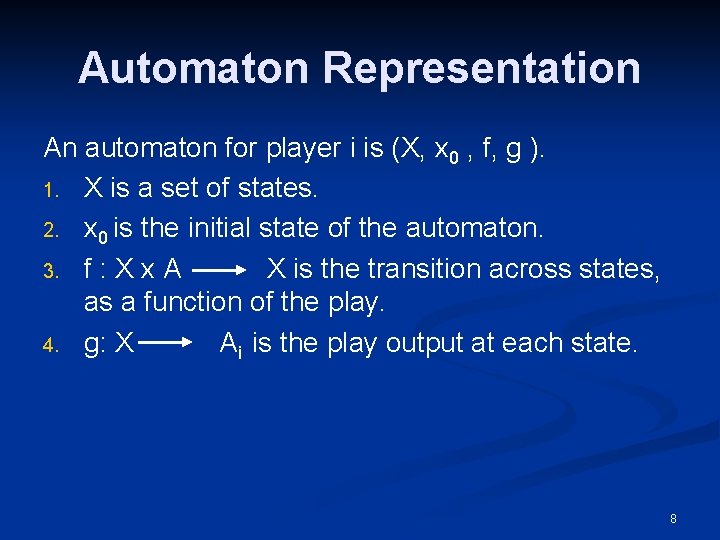 Automaton Representation

An automaton for player i is (X, $x_0$ , f, g ).

1. X is a set of states.
2. $x_0$ is the initial state of the automaton.
3. f : X x A $\longrightarrow$ X is the transition across states, as a function of the play.
4. g: X $\longrightarrow$ $A_i$ is the play output at each state.

8